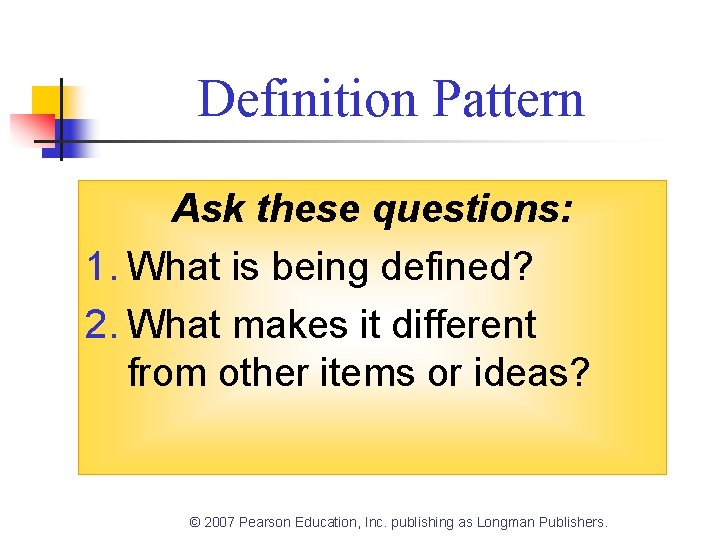 Definition Pattern

Ask these questions:

1. What is being defined?
2. What makes it different from other items or ideas?

© 2007 Pearson Education, Inc. publishing as Longman Publishers.